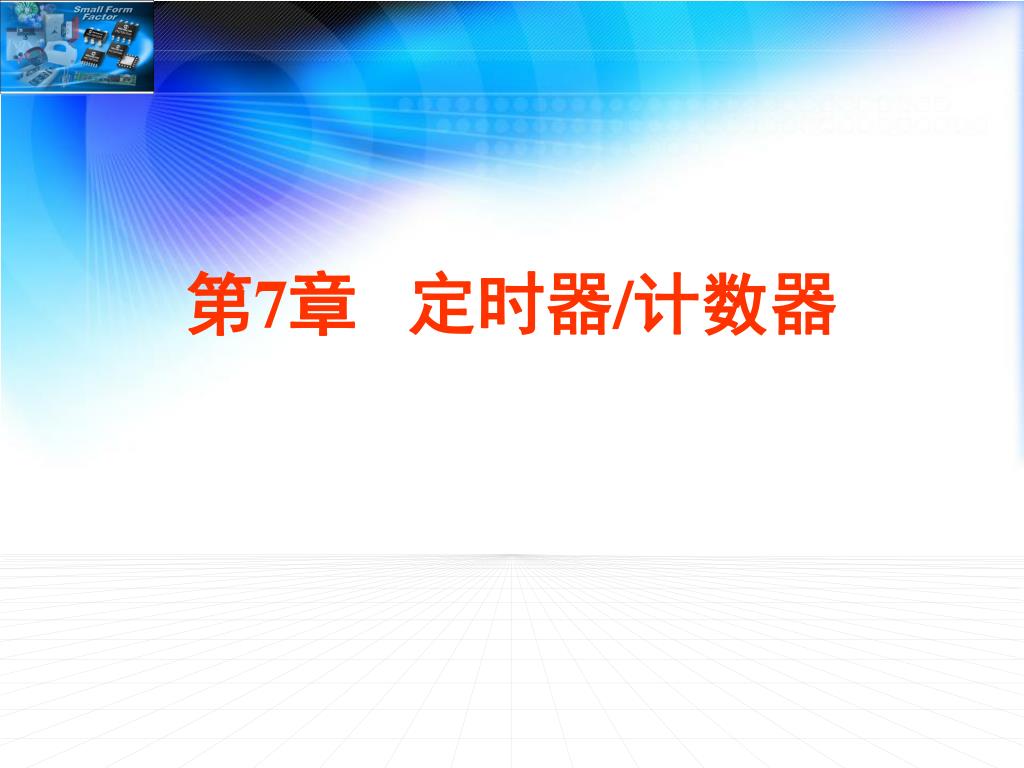 Small Form Factor

第7章　定时器/计数器